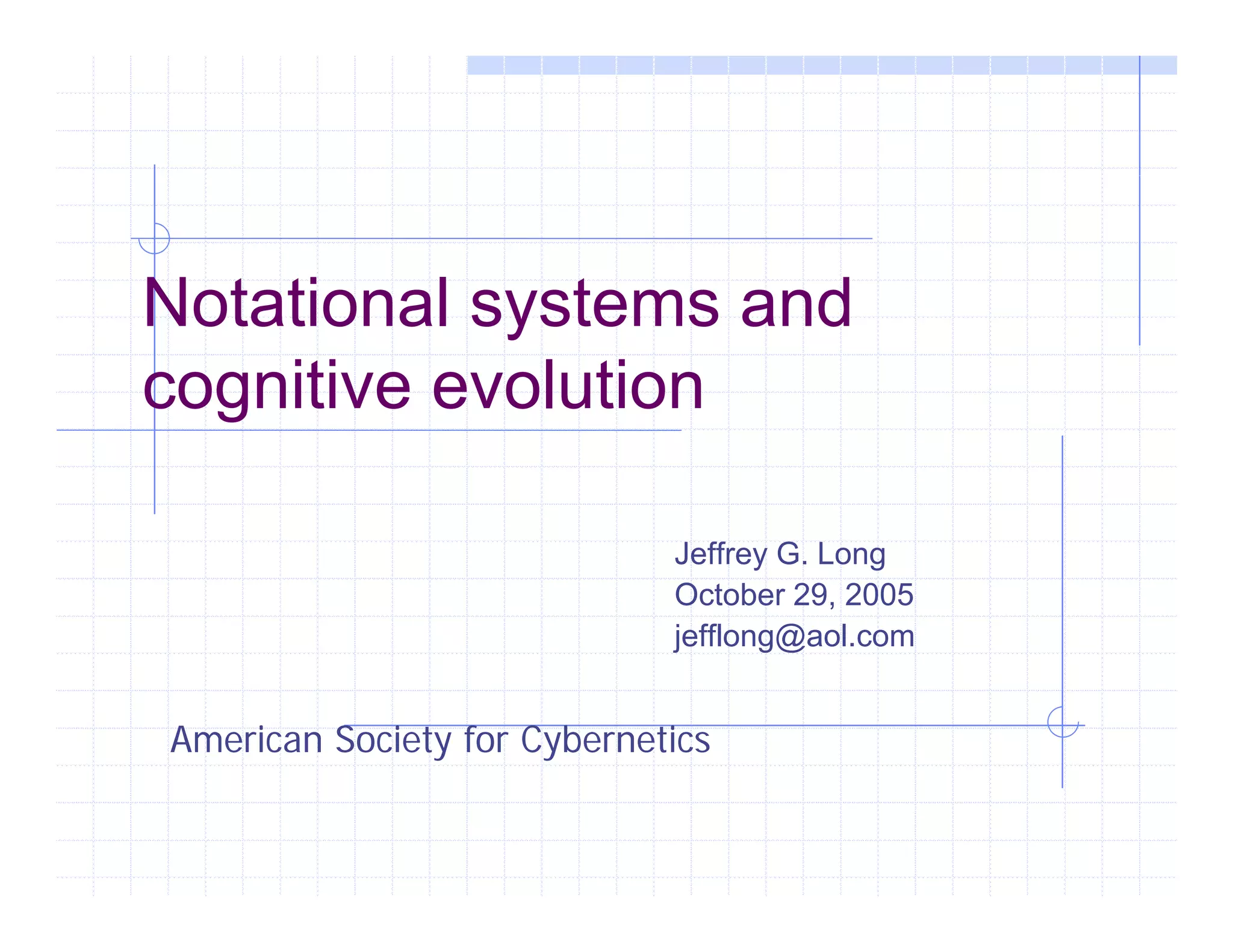 Notational systems and cognitive evolution

Jeffrey G. Long
October 29, 2005
jefflong@aol.com

American Society for Cybernetics